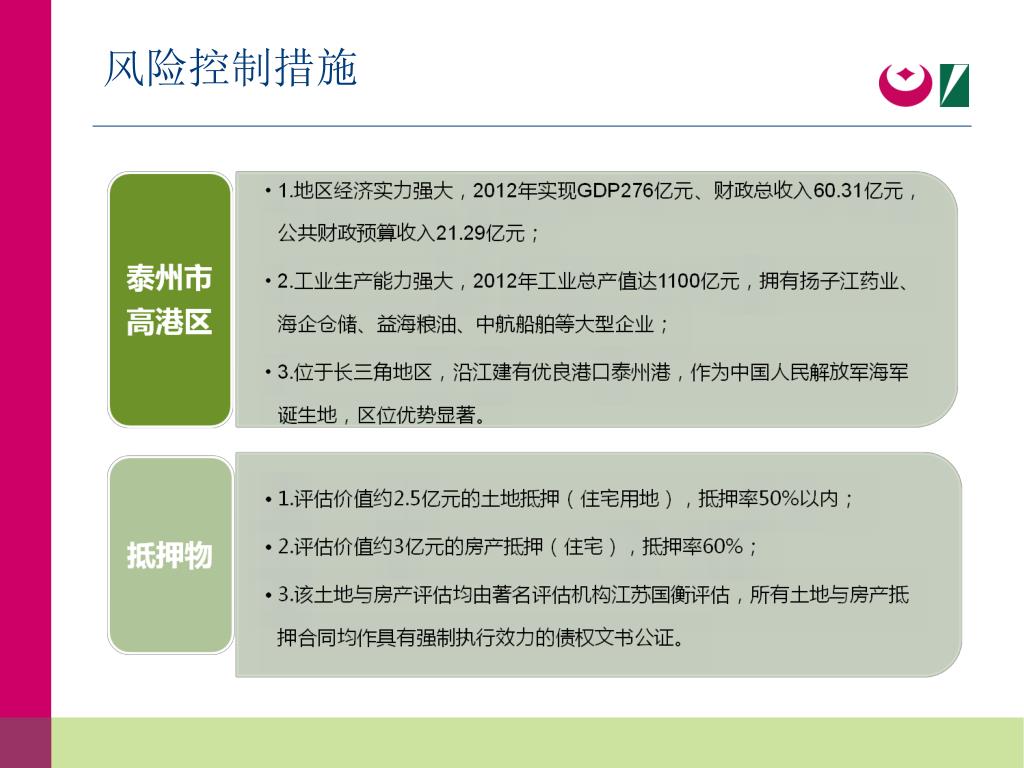 风险控制措施

泰州市高港区

• 1.地区经济实力强大，2012年实现GDP276亿元、财政总收入60.31亿元，公共财政预算收入21.29亿元；

• 2.工业生产能力强大，2012年工业总产值达1100亿元，拥有扬子江药业、海企仓储、益海粮油、中航船舶等大型企业；

• 3.位于长三角地区，沿江建有优良港口泰州港，作为中国人民解放军海军诞生地，区位优势显著。

抵押物

• 1.评估价值约2.5亿元的土地抵押（住宅用地），抵押率50%以内；

• 2.评估价值约3亿元的房产抵押（住宅），抵押率60%；

• 3.该土地与房产评估均由著名评估机构江苏国衡评估，所有土地与房产抵押合同均作具有强制执行效力的债权文书公证。